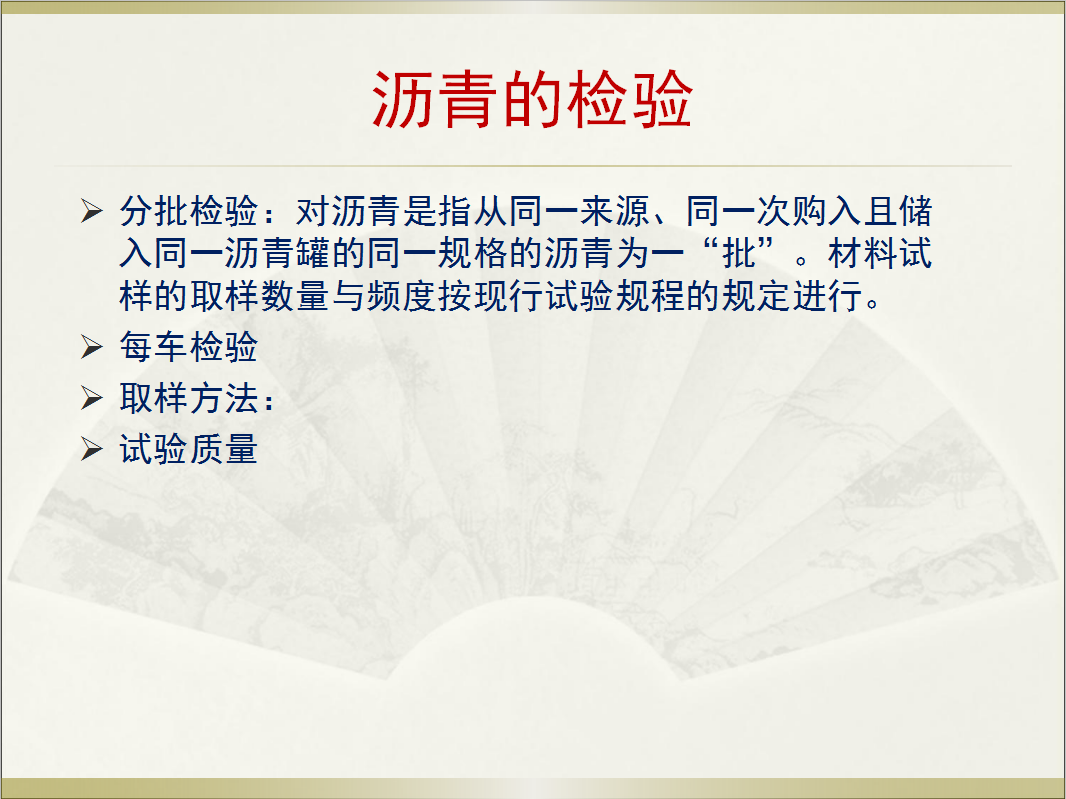 沥青的检验

➢ 分批检验：对沥青是指从同一来源、同一次购入且储入同一沥青罐的同一规格的沥青为一“批”。材料试样的取样数量与频度按现行试验规程的规定进行。

➢ 每车检验

➢ 取样方法：

➢ 试验质量